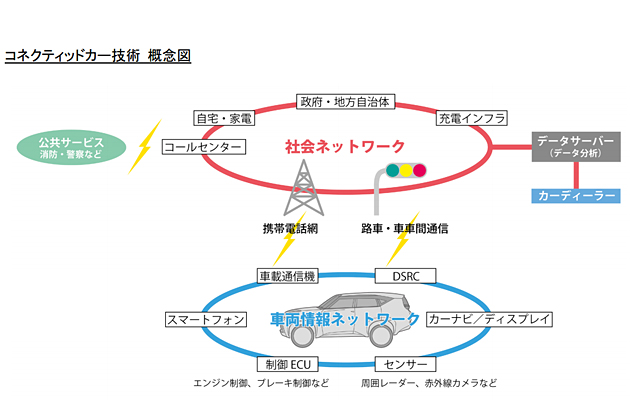 コネクティッドカー技術 概念図

政府・地方自治体
自宅・家電
充電インフラ
公共サービス
消防・警察など
コールセンター
社会ネットワーク
データサーバー
（データ分析）
カーディーラー
携帯電話網
路車・車車間通信
車載通信機
DSRC
スマートフォン
車両情報ネットワーク
カーナビ／ディスプレイ
制御 ECU
センサー
エンジン制御、ブレーキ制御など
周囲レーダー、赤外線カメラなど